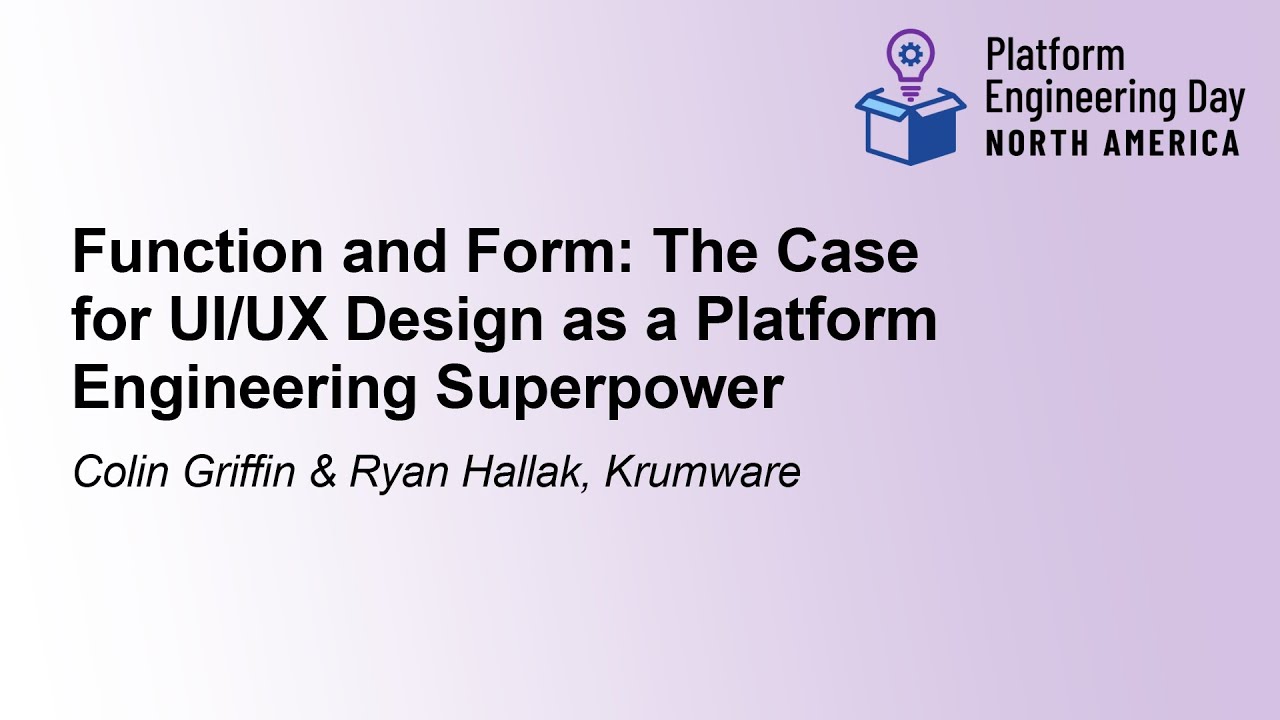 Platform Engineering Day
NORTH AMERICA

Function and Form: The Case for UI/UX Design as a Platform Engineering Superpower

Colin Griffin & Ryan Hallak, Krumware